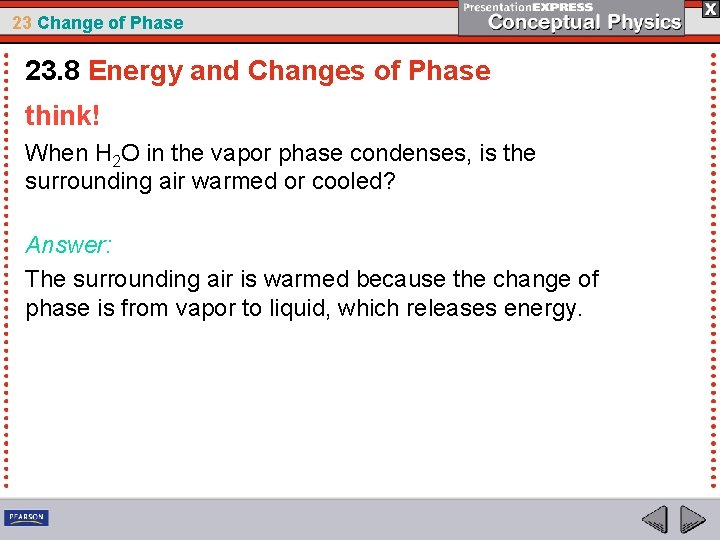 23 Change of Phase

PresentationEXPRESS
Conceptual Physics

X

23.8 Energy and Changes of Phase

think!

When $H_2O$ in the vapor phase condenses, is the surrounding air warmed or cooled?

Answer:

The surrounding air is warmed because the change of phase is from vapor to liquid, which releases energy.

PEARSON